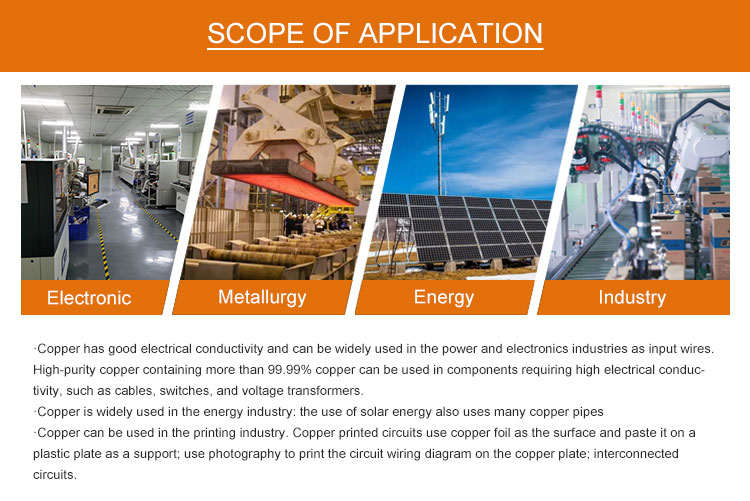 SCOPE OF APPLICATION

Electronic

Metallurgy

Energy

Industry

·Copper has good electrical conductivity and can be widely used in the power and electronics industries as input wires. High-purity copper containing more than 99.99% copper can be used in components requiring high electrical conductivity, such as cables, switches, and voltage transformers.
·Copper is widely used in the energy industry: the use of solar energy also uses many copper pipes
·Copper can be used in the printing industry. Copper printed circuits use copper foil as the surface and paste it on a plastic plate as a support; use photography to print the circuit wiring diagram on the copper plate; interconnected circuits.